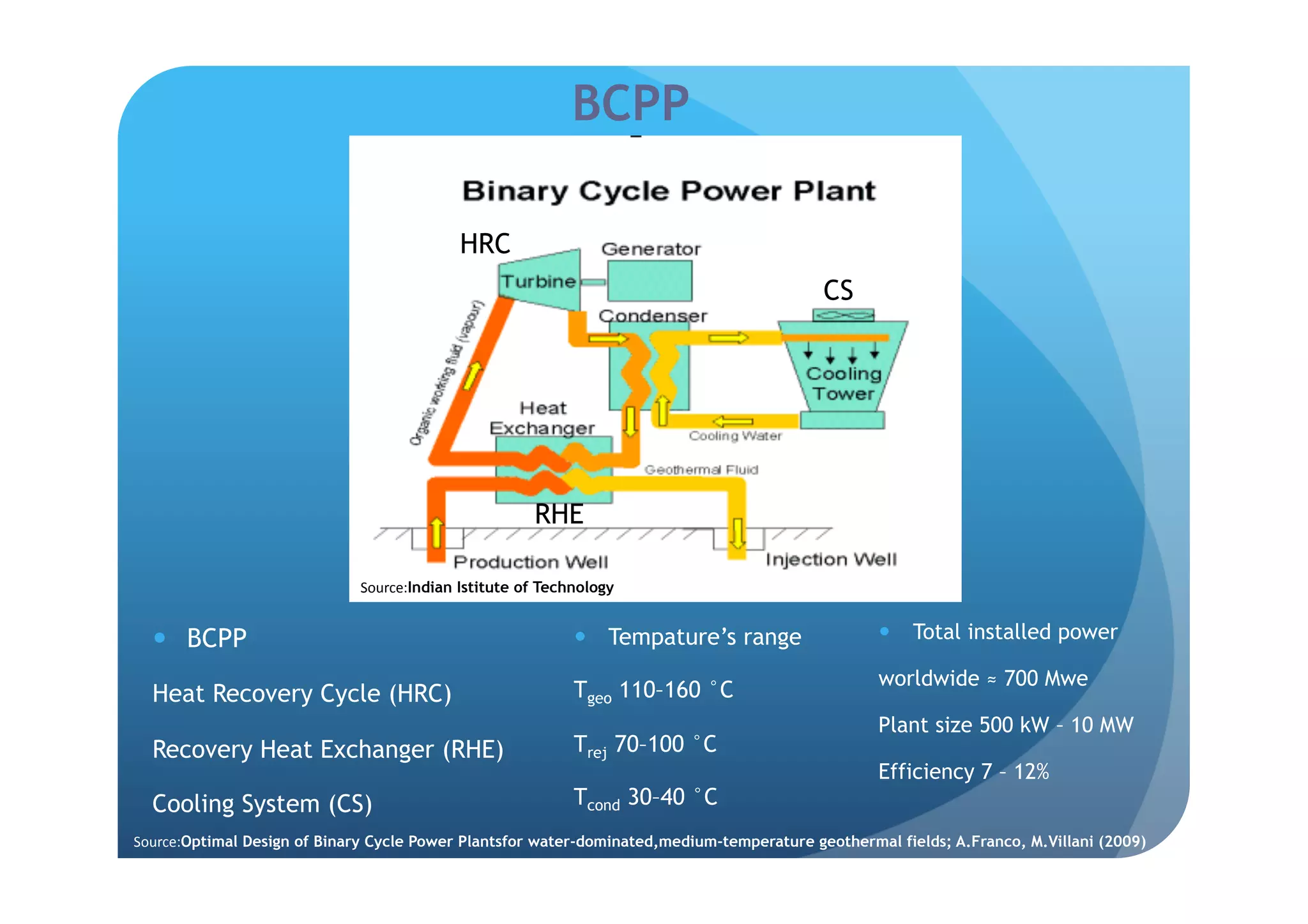 BCPP

Binary Cycle Power Plant

HRC

Generator

Turbine

CS

Condenser

Organic working fluid (vapour)

Cooling Tower

Heat Exchanger

Cooling Water

Geothermal Fluid

RHE

Production Well

Injection Well

Source:Indian Istitute of Technology

• BCPP

Heat Recovery Cycle (HRC)

Recovery Heat Exchanger (RHE)

Cooling System (CS)

• Tempature's range

$T_{geo}$ 110-160 °C

$T_{rej}$ 70-100 °C

$T_{cond}$ 30-40 °C

• Total installed power worldwide ≈ 700 Mwe

Plant size 500 kW – 10 MW

Efficiency 7 – 12%

Source:Optimal Design of Binary Cycle Power Plantsfor water-dominated,medium-temperature geothermal fields; A.Franco, M.Villani (2009)